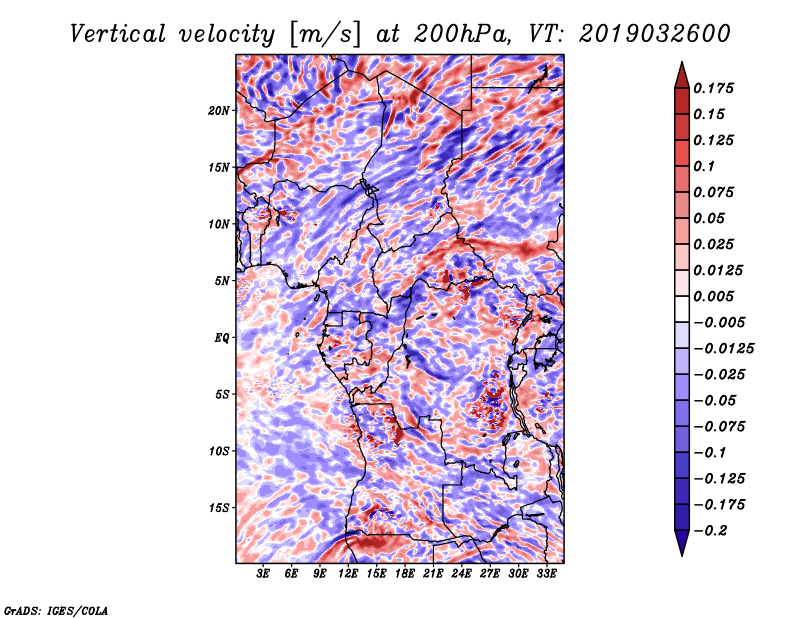 Vertical velocity [m/s] at 200hPa, VT: 2019032600

20N
15N
10N
5N
EQ
5S
10S
15S

3E 6E 9E 12E 15E 18E 21E 24E 27E 30E 33E

0.175
0.15
0.125
0.1
0.075
0.05
0.025
0.0125
0.005
−0.005
−0.0125
−0.025
−0.05
−0.075
−0.1
−0.125
−0.175
−0.2

GrADS: IGES/COLA